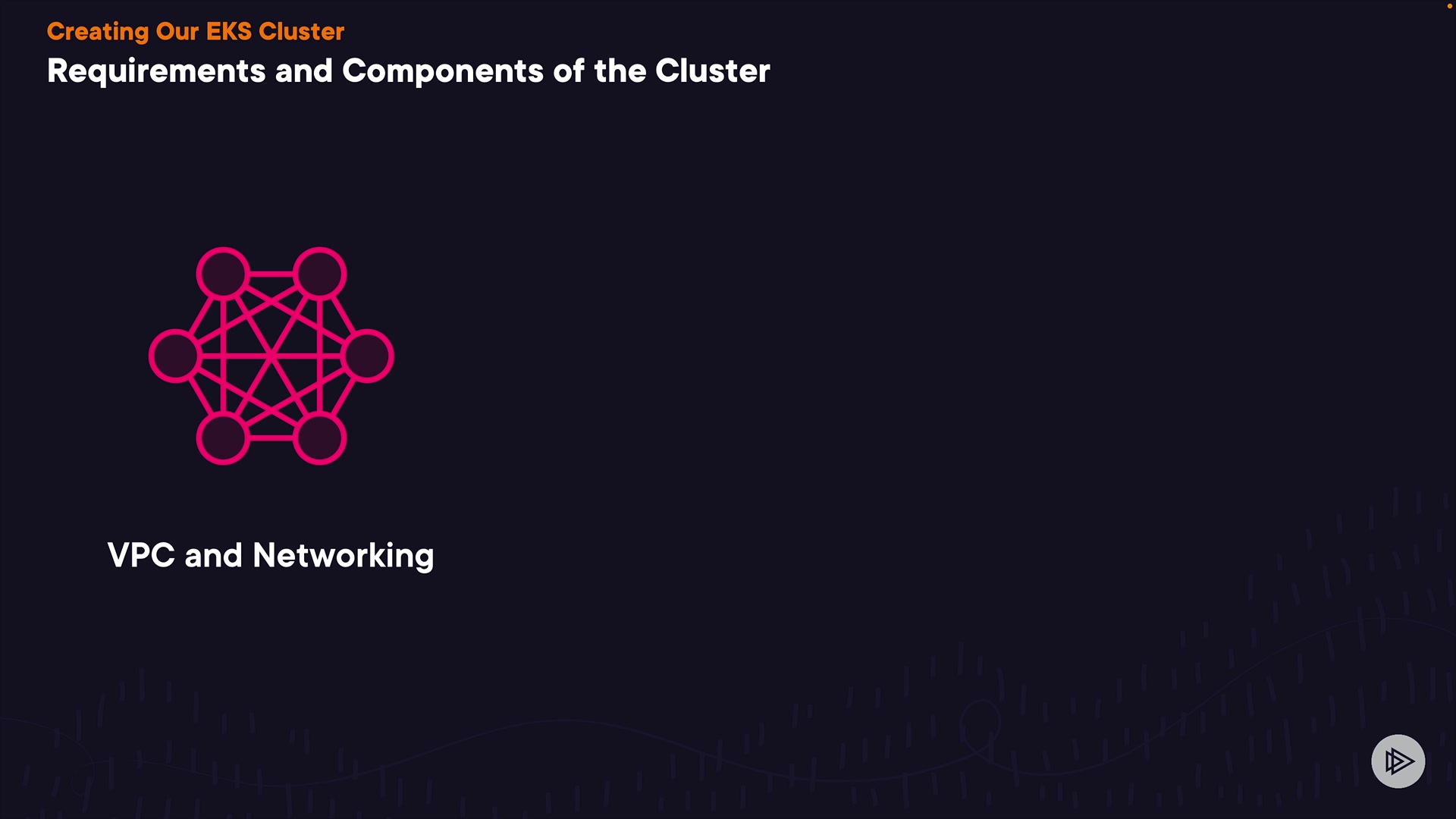 Creating Our EKS Cluster

Requirements and Components of the Cluster

VPC and Networking